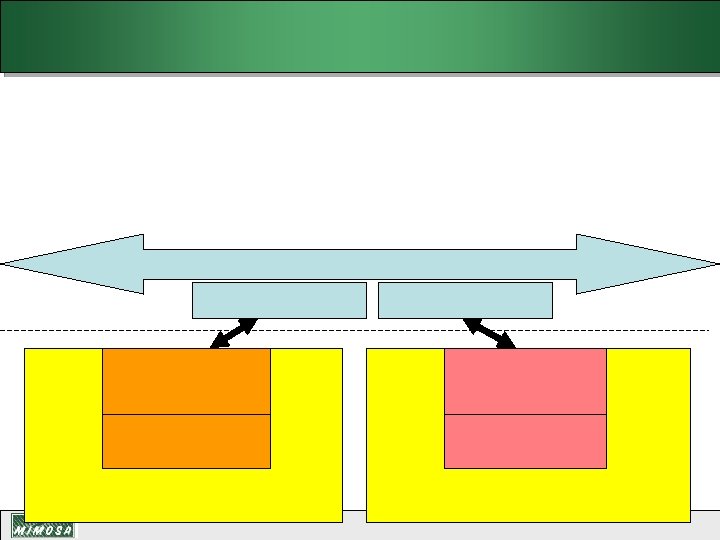 MIMOSA